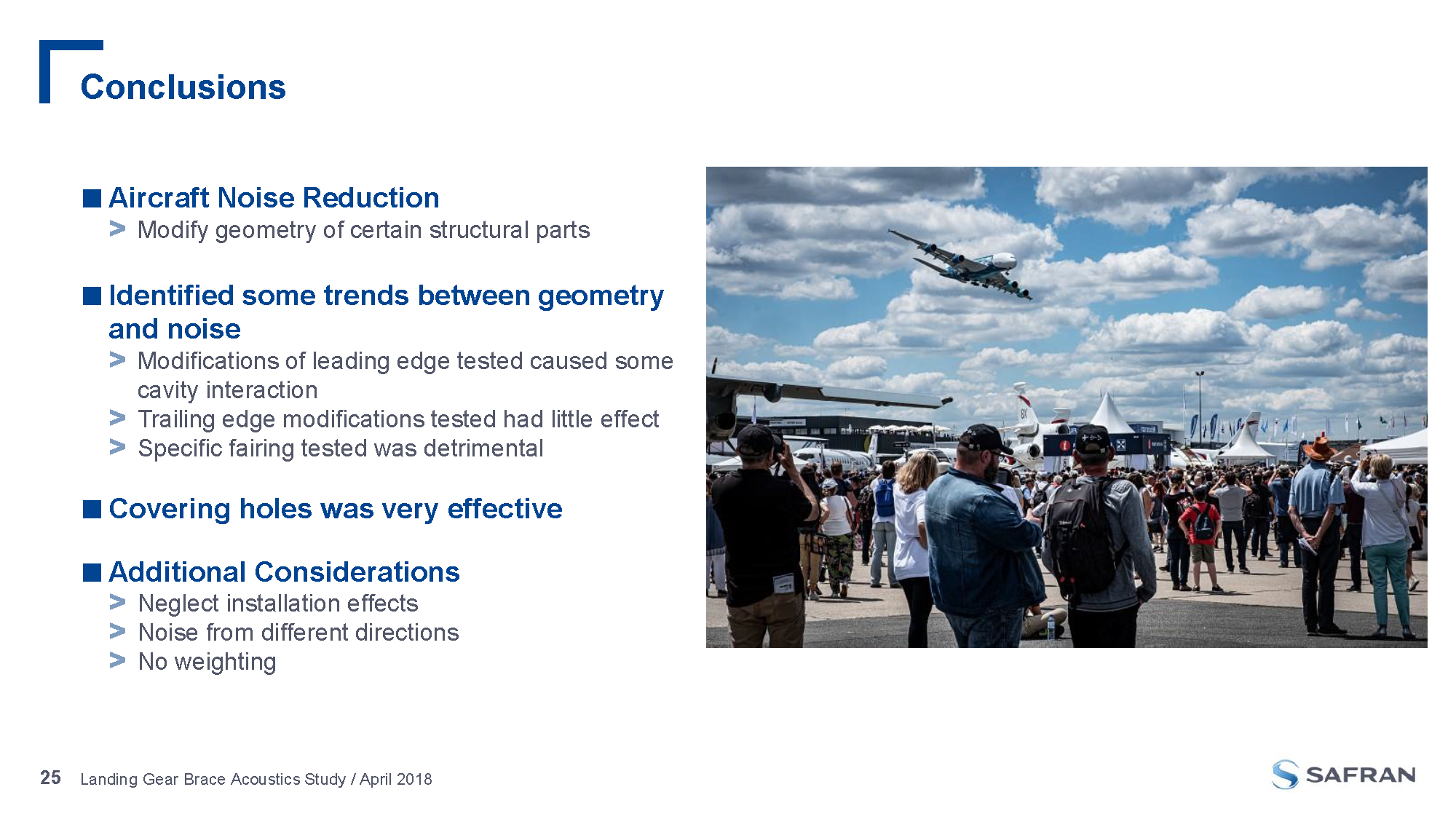 Conclusions

■ Aircraft Noise Reduction
> Modify geometry of certain structural parts

■ Identified some trends between geometry and noise
> Modifications of leading edge tested caused some cavity interaction
> Trailing edge modifications tested had little effect
> Specific fairing tested was detrimental

■ Covering holes was very effective

■ Additional Considerations
> Neglect installation effects
> Noise from different directions
> No weighting

25 Landing Gear Brace Acoustics Study / April 2018

SAFRAN